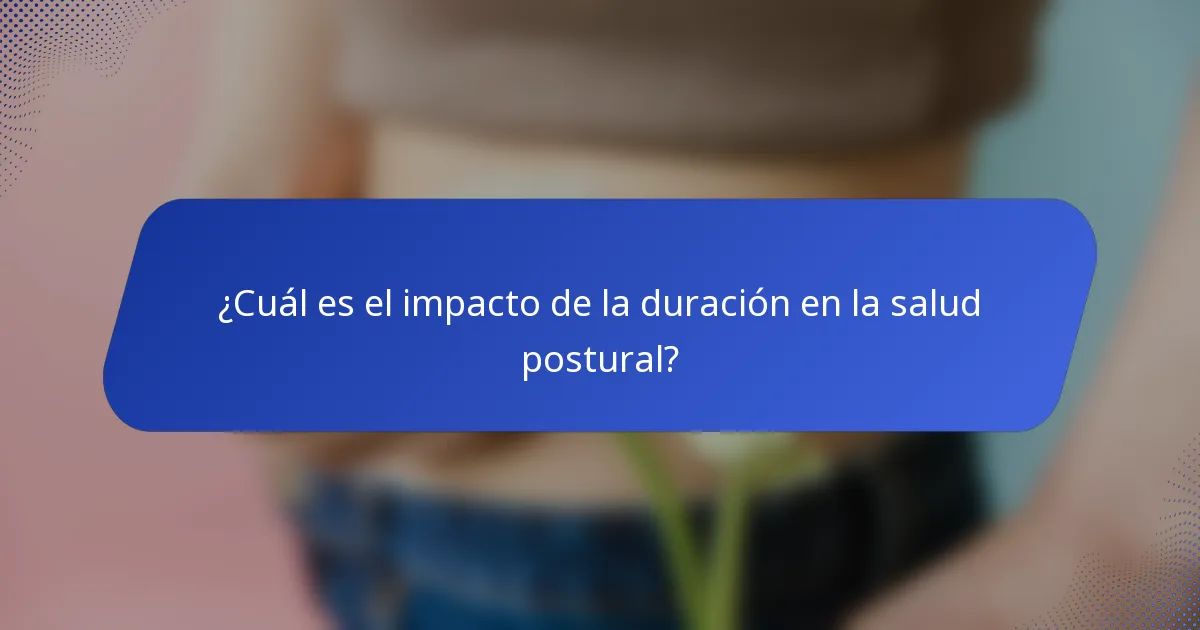 ¿Cuál es el impacto de la duración en la salud postural?